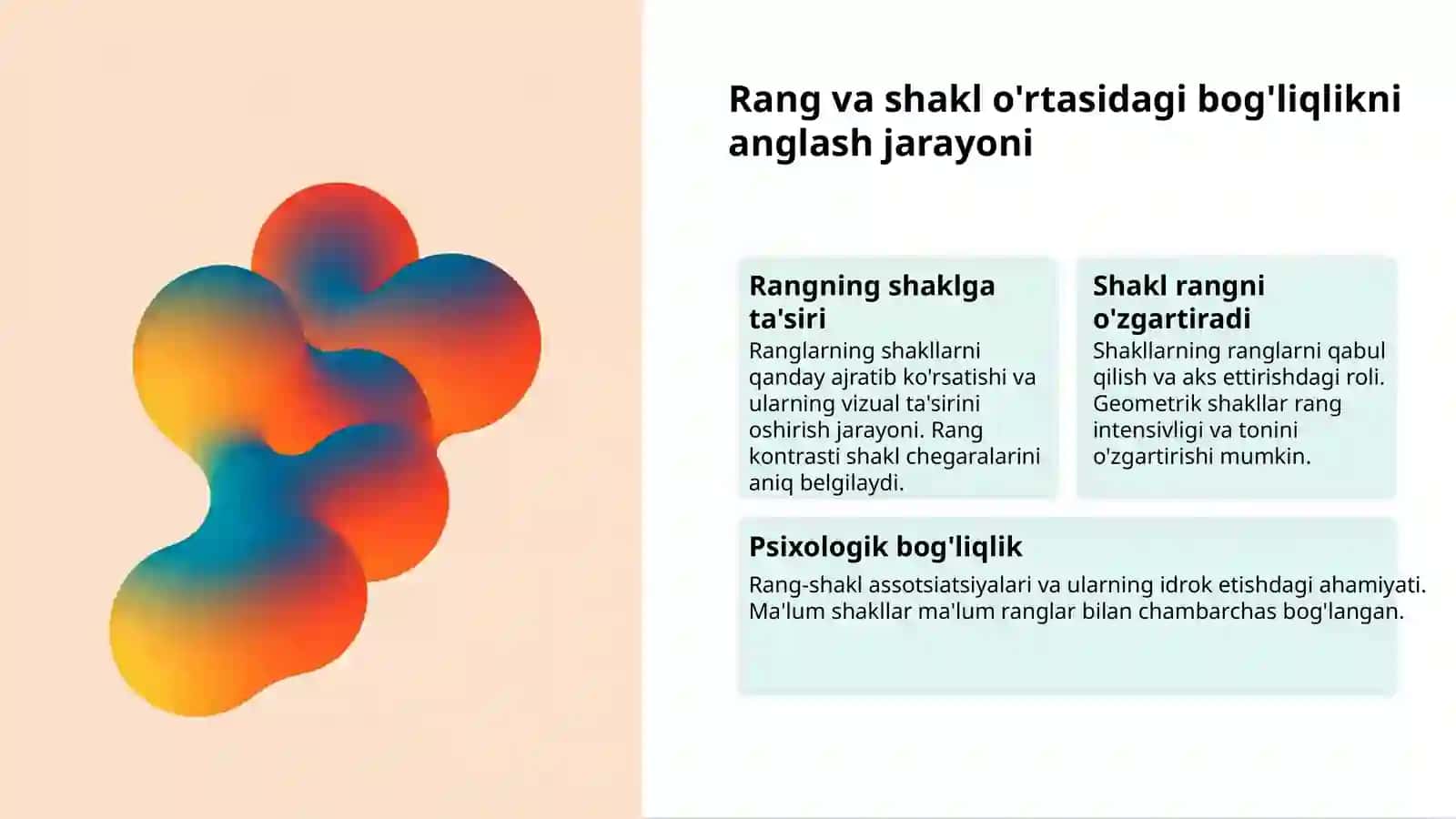 Rang va shakl o'rtasidagi bog'liqlikni anglash jarayoni

Rangning shaklga ta'siri
Ranglarning shakllarni qanday ajratib ko'rsatishi va ularning vizual ta'sirini oshirish jarayoni. Rang kontrasti shakl chegaralarini aniq belgilaydi.

Shakl rangni o'zgartiradi
Shakllarning ranglarni qabul qilish va aks ettirishdagi roli. Geometrik shakllar rang intensivligi va tonini o'zgartirishi mumkin.

Psixologik bog'liqlik
Rang-shakl assotsiatsiyalari va ularning idrok etishdagi ahamiyati. Ma'lum shakllar ma'lum ranglar bilan chambarchas bog'langan.